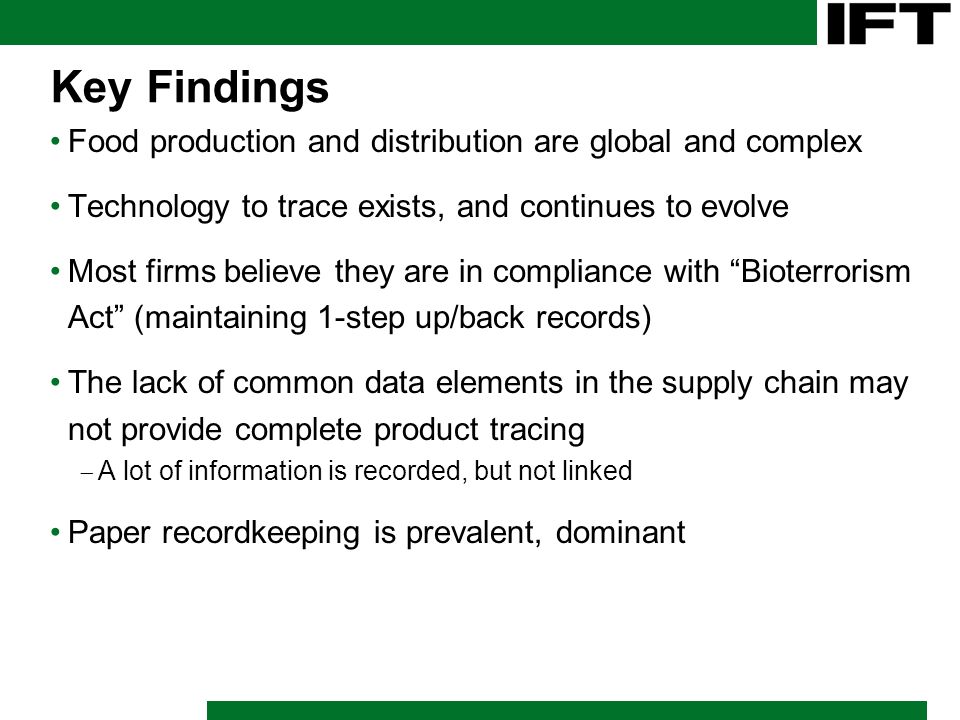 IFT

Key Findings

• Food production and distribution are global and complex

• Technology to trace exists, and continues to evolve

• Most firms believe they are in compliance with “Bioterrorism Act” (maintaining 1-step up/back records)

• The lack of common data elements in the supply chain may not provide complete product tracing

– A lot of information is recorded, but not linked

• Paper recordkeeping is prevalent, dominant